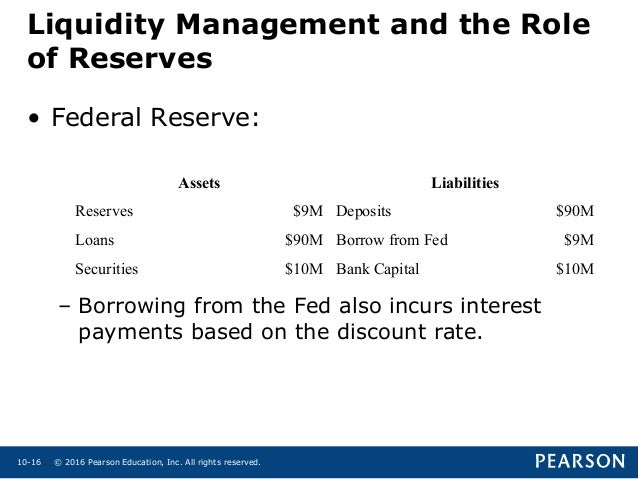 Liquidity Management and the Role of Reserves

• Federal Reserve:

| Assets | | Liabilities | |
|---|---|---|---|
| Reserves | \$9M | Deposits | \$90M |
| Loans | \$90M | Borrow from Fed | \$9M |
| Securities | \$10M | Bank Capital | \$10M |

– Borrowing from the Fed also incurs interest payments based on the discount rate.

10-16 © 2016 Pearson Education, Inc. All rights reserved.

PEARSON